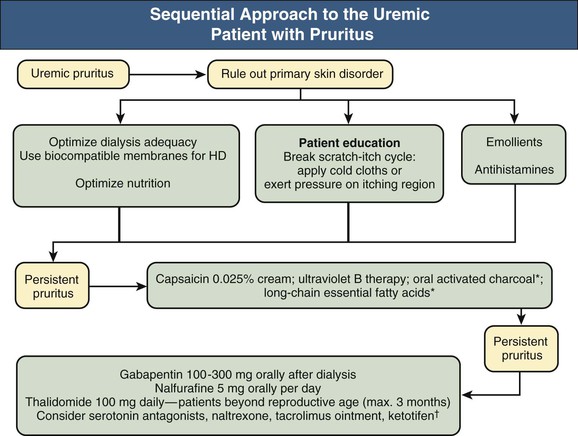 Sequential Approach to the Uremic Patient with Pruritus

Uremic pruritus

Rule out primary skin disorder

Optimize dialysis adequacy
Use biocompatible membranes for HD

Optimize nutrition

Patient education
Break scratch-itch cycle: apply cold cloths or exert pressure on itching region

Emollients

Antihistamines

Persistent pruritus

Capsaicin 0.025% cream; ultraviolet B therapy; oral activated charcoal*; long-chain essential fatty acids*

Persistent pruritus

Gabapentin 100-300 mg orally after dialysis
Nalfurafine 5 mg orally per day
Thalidomide 100 mg daily—patients beyond reproductive age (max. 3 months)
Consider serotonin antagonists, naltrexone, tacrolimus ointment, ketotifen†